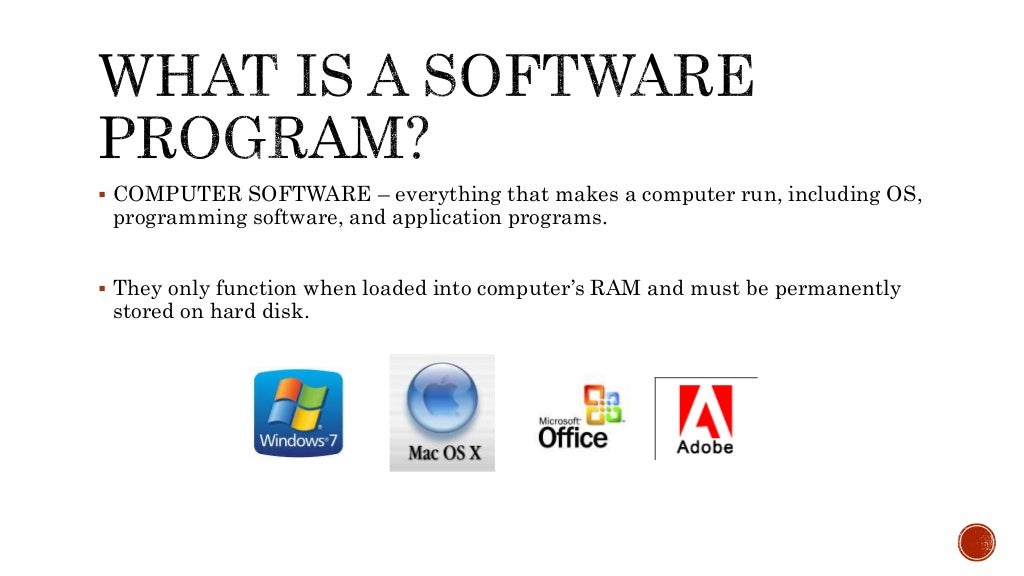 WHAT IS A SOFTWARE PROGRAM?

▪ COMPUTER SOFTWARE – everything that makes a computer run, including OS, programming software, and application programs.

▪ They only function when loaded into computer's RAM and must be permanently stored on hard disk.

Windows 7

Mac OS X

Microsoft Office

Adobe